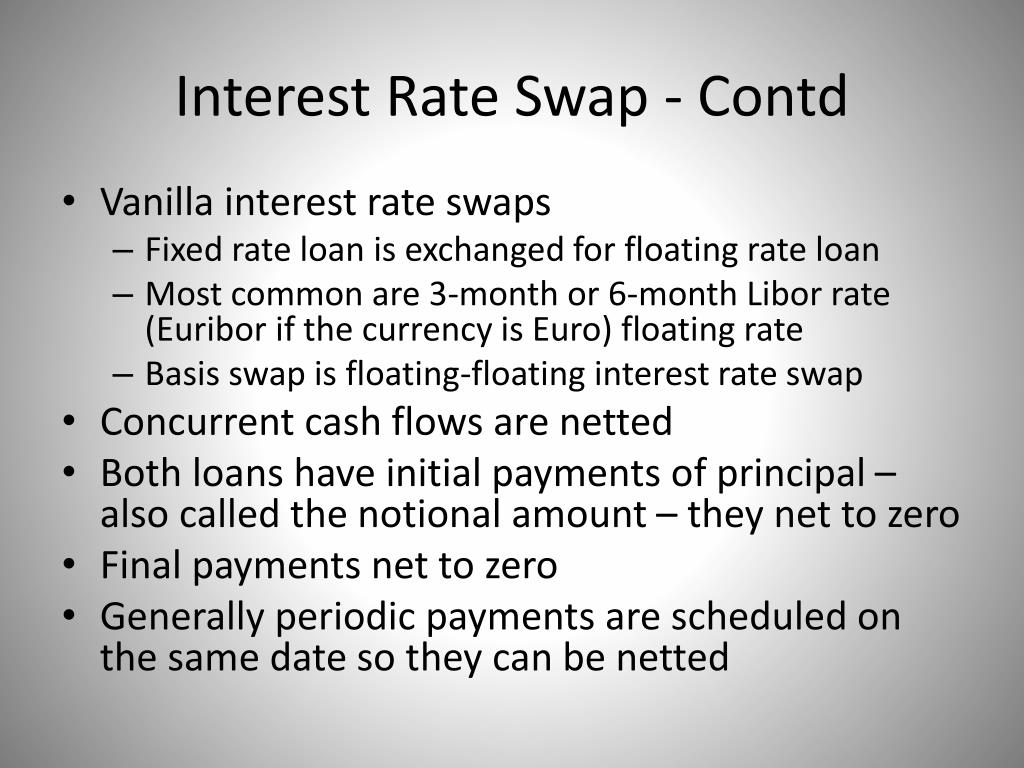 Interest Rate Swap - Contd

• Vanilla interest rate swaps
– Fixed rate loan is exchanged for floating rate loan
– Most common are 3-month or 6-month Libor rate (Euribor if the currency is Euro) floating rate
– Basis swap is floating-floating interest rate swap
• Concurrent cash flows are netted
• Both loans have initial payments of principal – also called the notional amount – they net to zero
• Final payments net to zero
• Generally periodic payments are scheduled on the same date so they can be netted